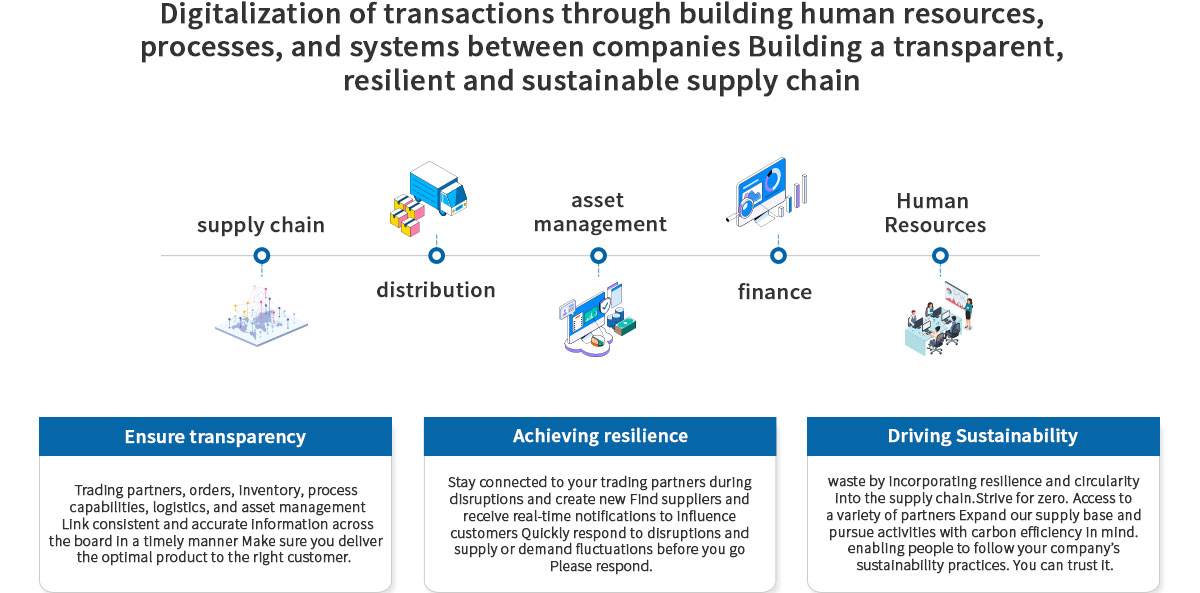 Digitalization of transactions through building human resources, processes, and systems between companies Building a transparent, resilient and sustainable supply chain

supply chain

distribution

asset management

finance

Human Resources

Ensure transparency

Trading partners, orders, inventory, process capabilities, logistics, and asset management Link consistent and accurate information across the board in a timely manner Make sure you deliver the optimal product to the right customer.

Achieving resilience

Stay connected to your trading partners during disruptions and create new Find suppliers and receive real-time notifications to influence customers Quickly respond to disruptions and supply or demand fluctuations before you go Please respond.

Driving Sustainability

waste by incorporating resilience and circularity into the supply chain.Strive for zero. Access to a variety of partners Expand our supply base and pursue activities with carbon efficiency in mind. enabling people to follow your company's sustainability practices. You can trust it.